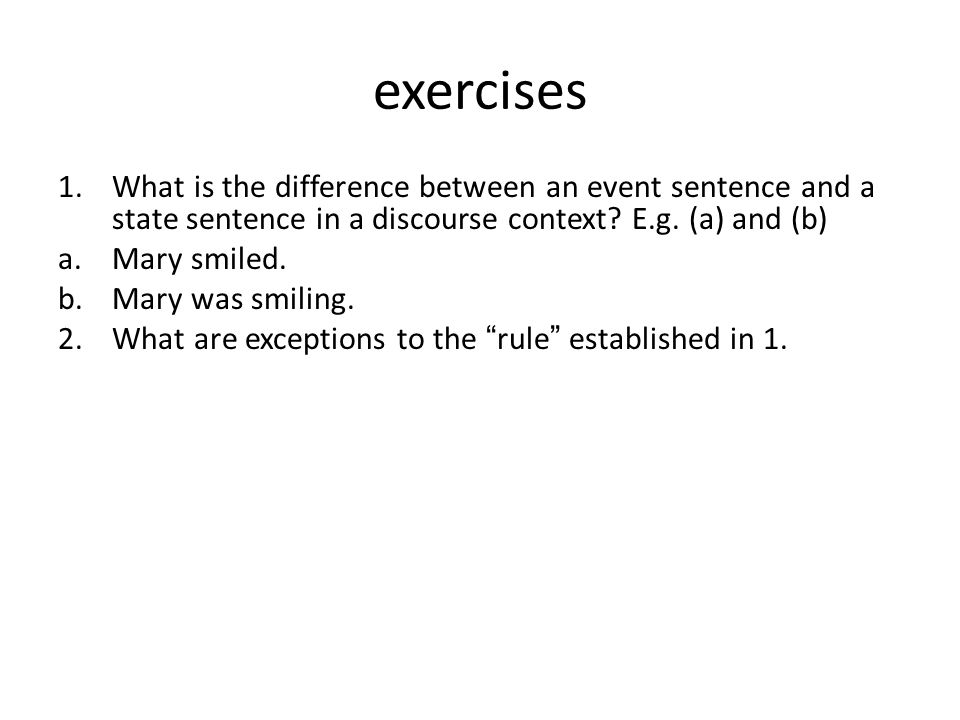 exercises

1. What is the difference between an event sentence and a state sentence in a discourse context? E.g. (a) and (b)
a. Mary smiled.
b. Mary was smiling.
2. What are exceptions to the “rule” established in 1.